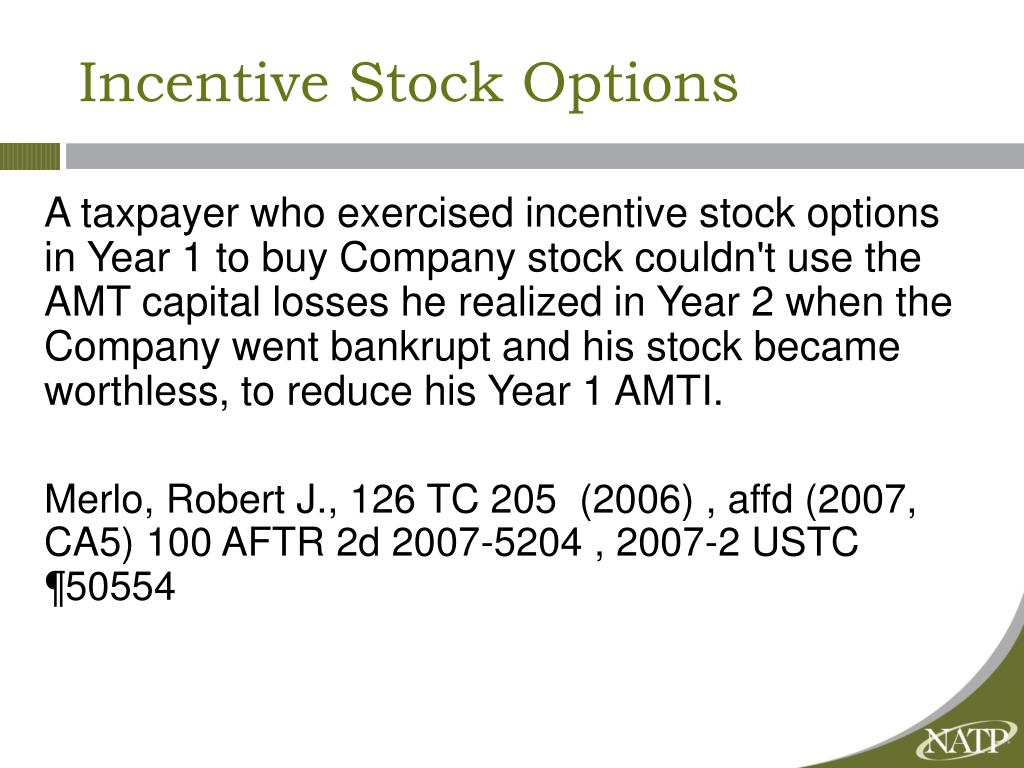 Incentive Stock Options

A taxpayer who exercised incentive stock options in Year 1 to buy Company stock couldn't use the AMT capital losses he realized in Year 2 when the Company went bankrupt and his stock became worthless, to reduce his Year 1 AMTI.

Merlo, Robert J., 126 TC 205 (2006) , affd (2007, CA5) 100 AFTR 2d 2007-5204 , 2007-2 USTC ¶50554

NATP